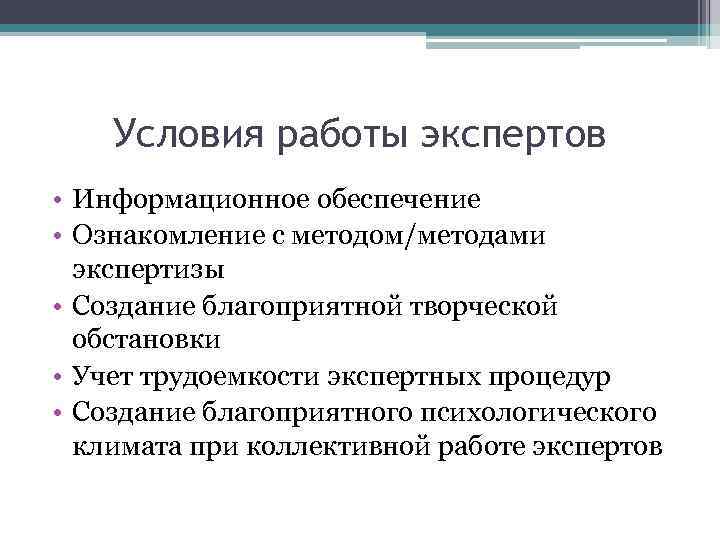 Условия работы экспертов

• Информационное обеспечение
• Ознакомление с методом/методами экспертизы
• Создание благоприятной творческой обстановки
• Учет трудоемкости экспертных процедур
• Создание благоприятного психологического климата при коллективной работе экспертов